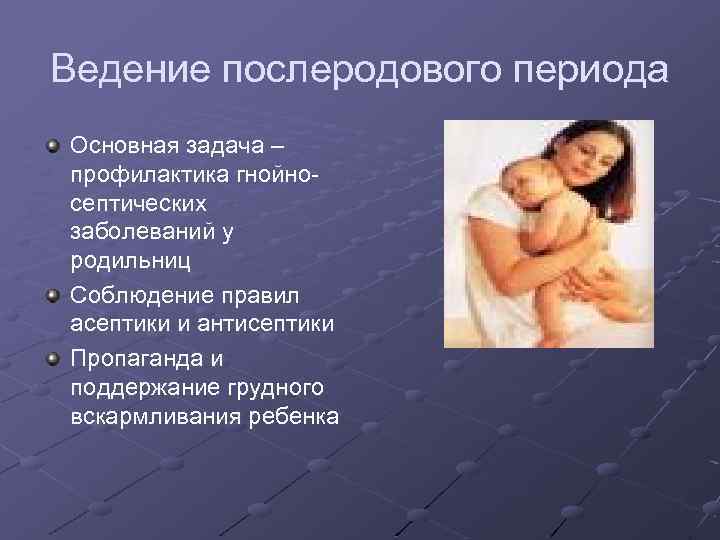 Ведение послеродового периода

Основная задача – профилактика гнойно-септических заболеваний у родильниц

Соблюдение правил асептики и антисептики

Пропаганда и поддержание грудного вскармливания ребенка